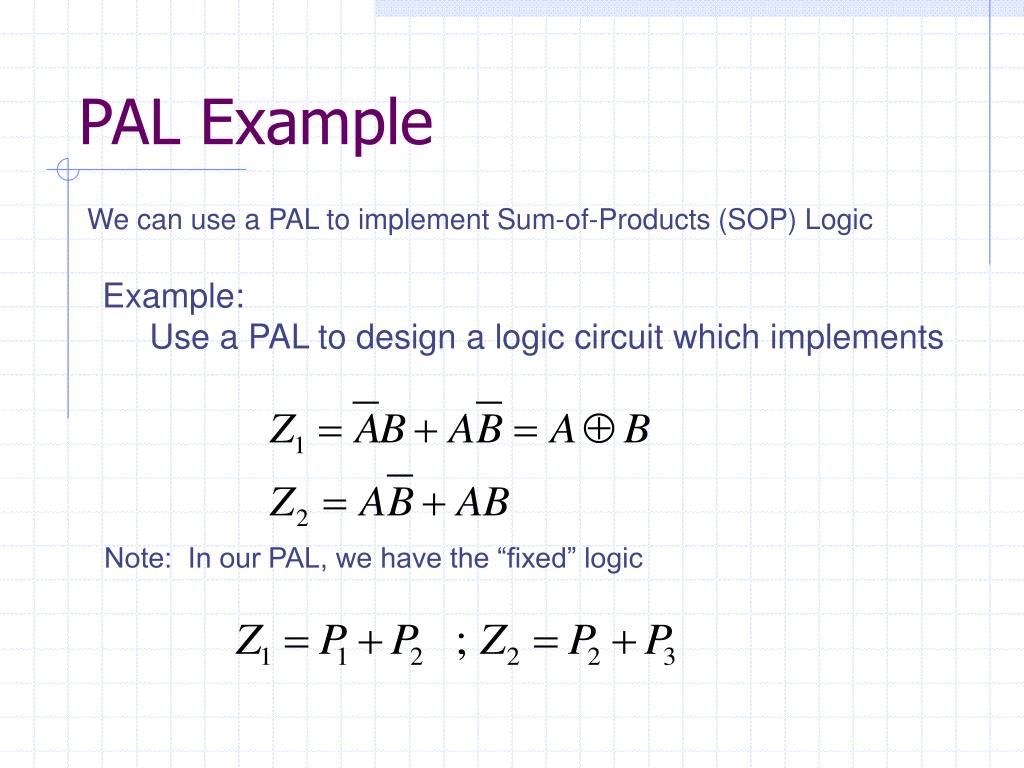 PAL Example

We can use a PAL to implement Sum-of-Products (SOP) Logic

Example:
Use a PAL to design a logic circuit which implements

$Z_1 = \overline{A}B + A\overline{B} = A \oplus B$

$Z_2 = A\overline{B} + AB$

Note: In our PAL, we have the “fixed” logic

$Z_1 = P_1 + P_2 \quad ; Z_2 = P_2 + P_3$